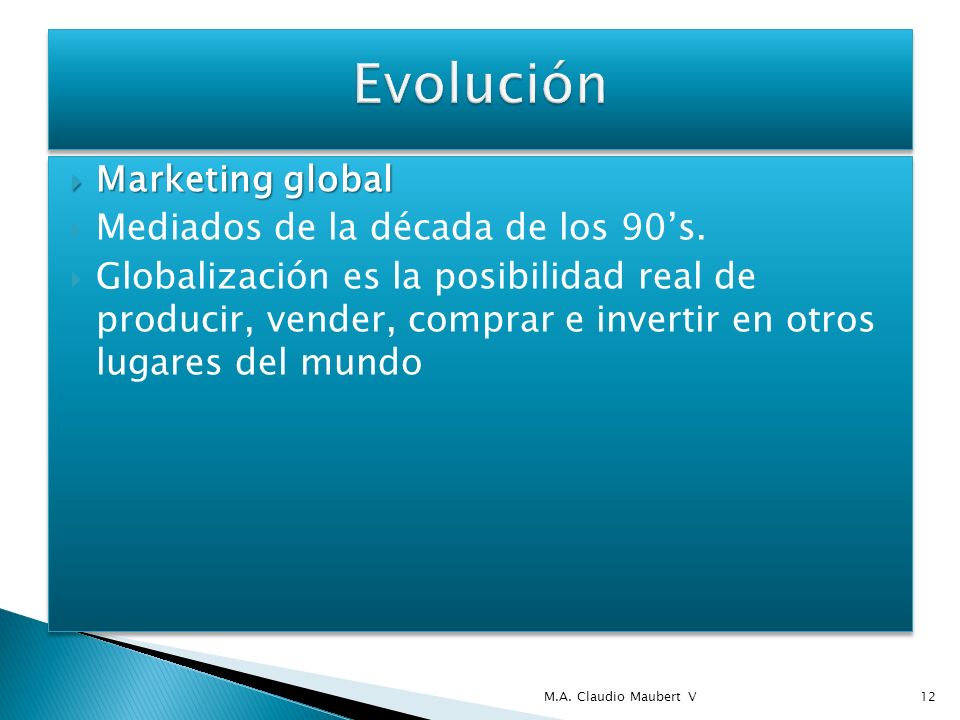 Evolución

Marketing global

Mediados de la década de los 90’s.

Globalización es la posibilidad real de producir, vender, comprar e invertir en otros lugares del mundo

M.A. Claudio Maubert V

12